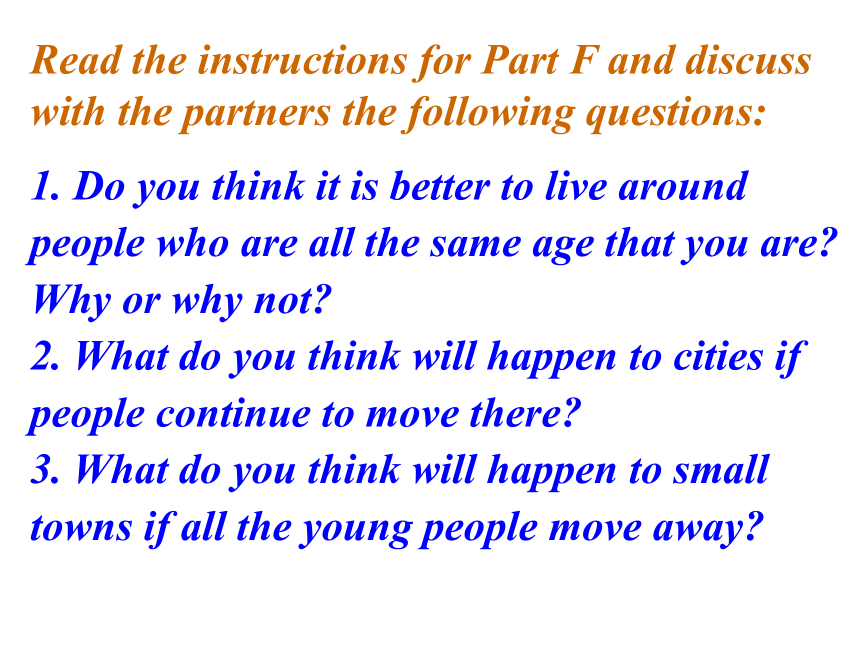 Read the instructions for Part F and discuss with the partners the following questions:

1. Do you think it is better to live around people who are all the same age that you are? Why or why not?
2. What do you think will happen to cities if people continue to move there?
3. What do you think will happen to small towns if all the young people move away?